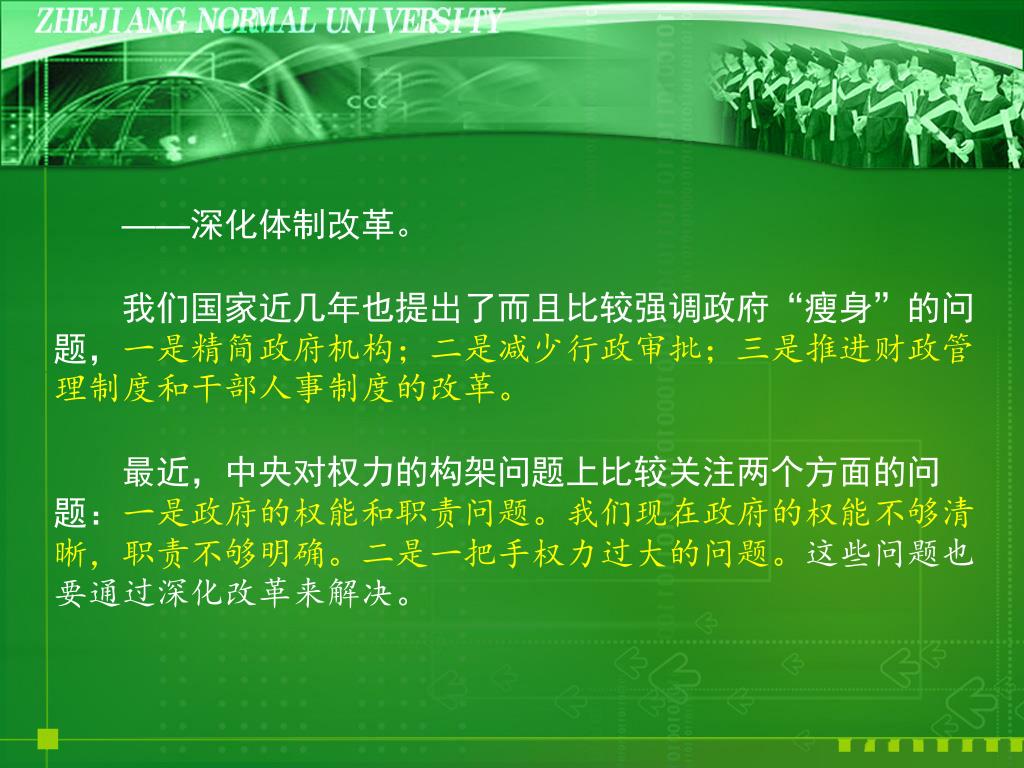 ZHEJIANG NORMAL UNIVERSITY

——深化体制改革。

我们国家近几年也提出了而且比较强调政府“瘦身”的问题，一是精简政府机构；二是减少行政审批；三是推进财政管理制度和干部人事制度的改革。

最近，中央对权力的构架问题上比较关注两个方面的问题：一是政府的权能和职责问题。我们现在政府的权能不够清晰，职责不够明确。二是一把手权力过大的问题。这些问题也要通过深化改革来解决。